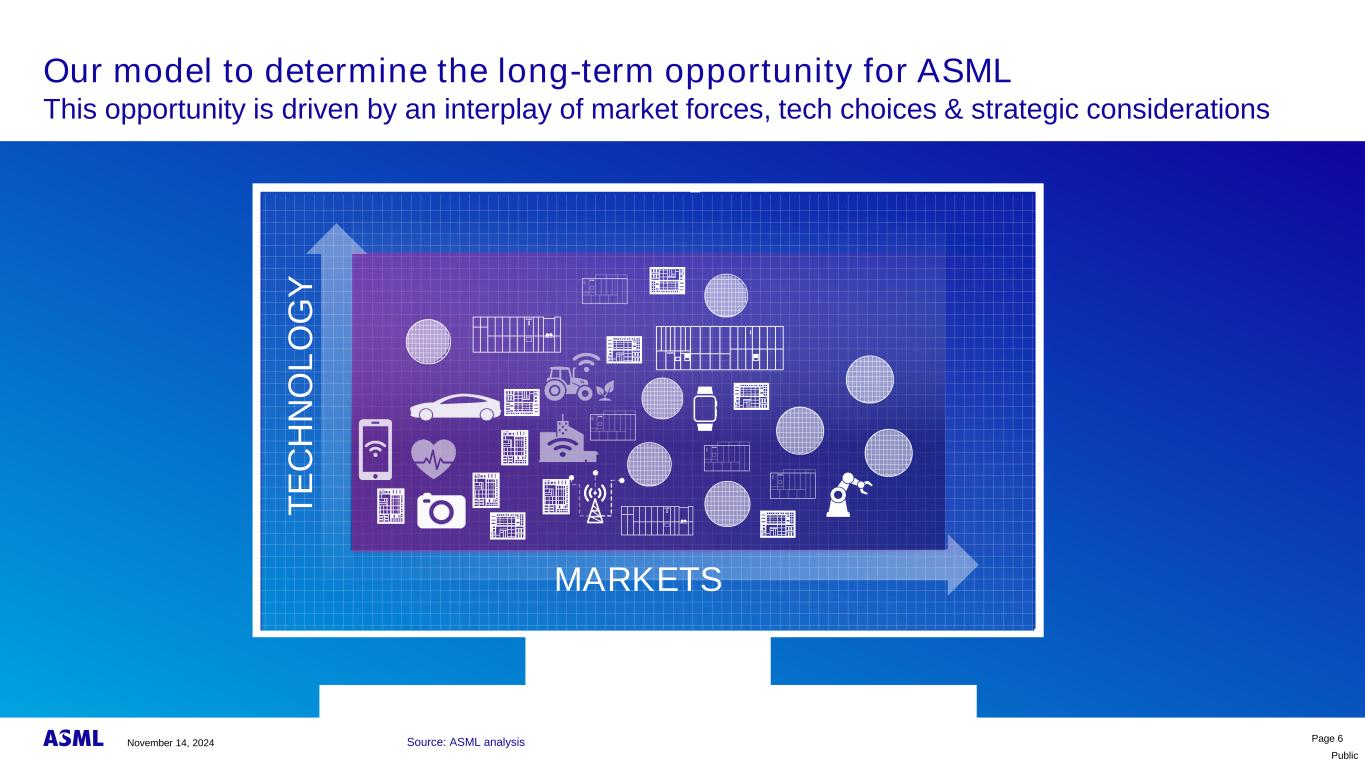 Our model to determine the long-term opportunity for ASML
This opportunity is driven by an interplay of market forces, tech choices & strategic considerations

TECHNOLOGY

MARKETS

ASML November 14, 2024 Source: ASML analysis Page 6

Public